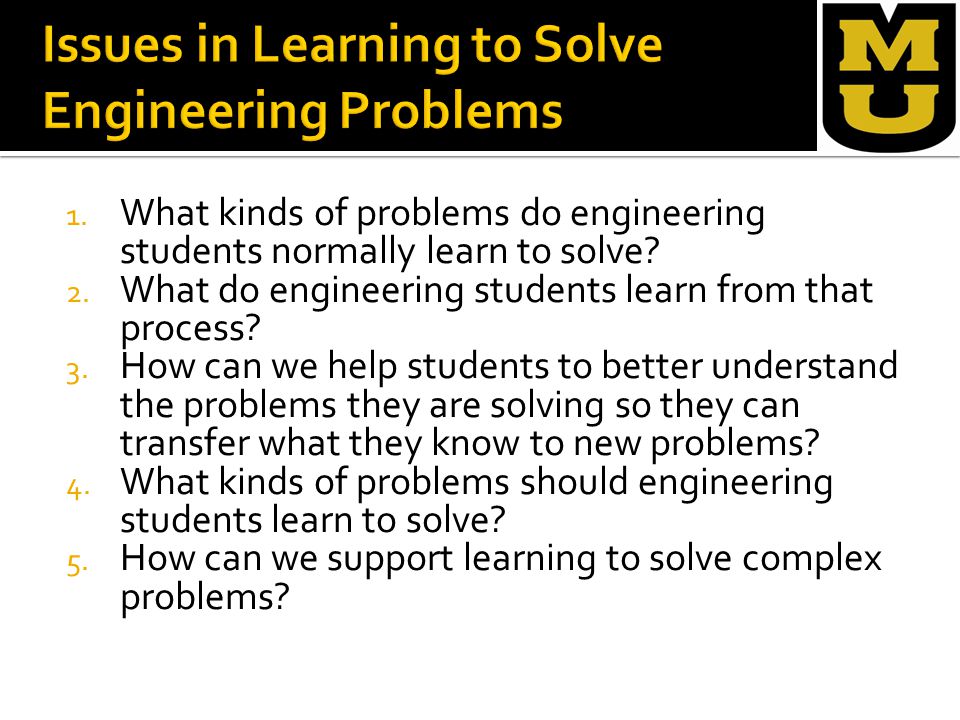 Issues in Learning to Solve Engineering Problems

MU

1. What kinds of problems do engineering students normally learn to solve?
2. What do engineering students learn from that process?
3. How can we help students to better understand the problems they are solving so they can transfer what they know to new problems?
4. What kinds of problems should engineering students learn to solve?
5. How can we support learning to solve complex problems?